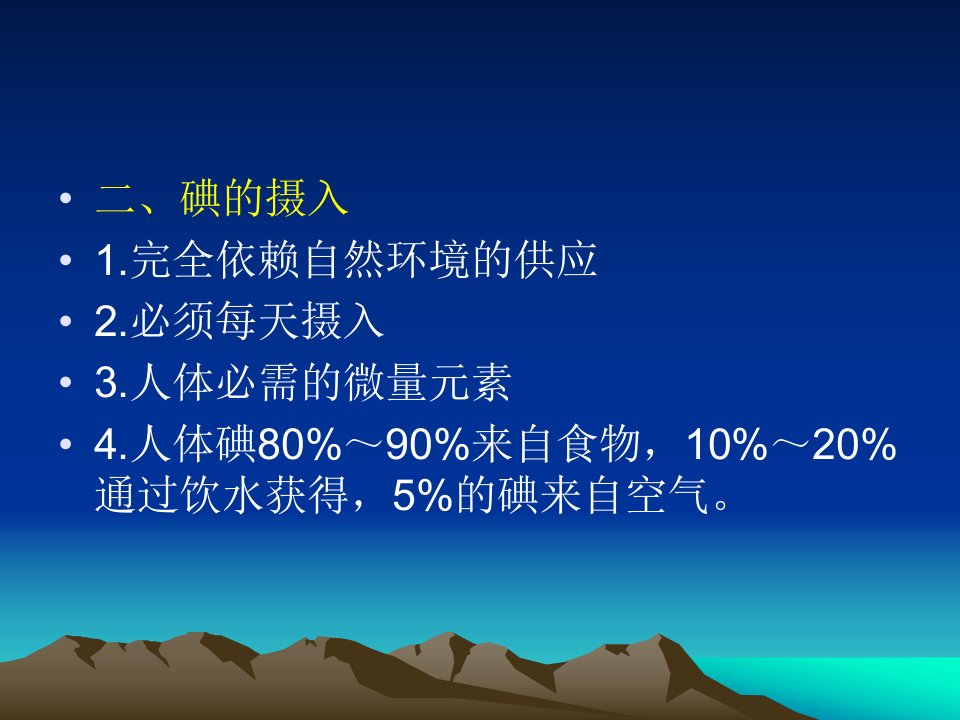 • 二、碘的摄入
• 1.完全依赖自然环境的供应
• 2.必须每天摄入
• 3.人体必需的微量元素
• 4.人体碘80%～90%来自食物，10%～20%通过饮水获得，5%的碘来自空气。